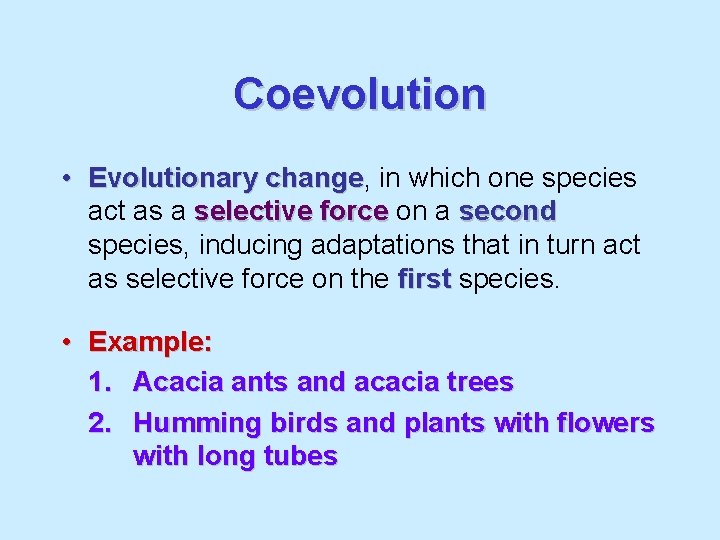 Coevolution

• Evolutionary change, in which one species act as a selective force on a second species, inducing adaptations that in turn act as selective force on the first species.

• Example:
1. Acacia ants and acacia trees
2. Humming birds and plants with flowers with long tubes